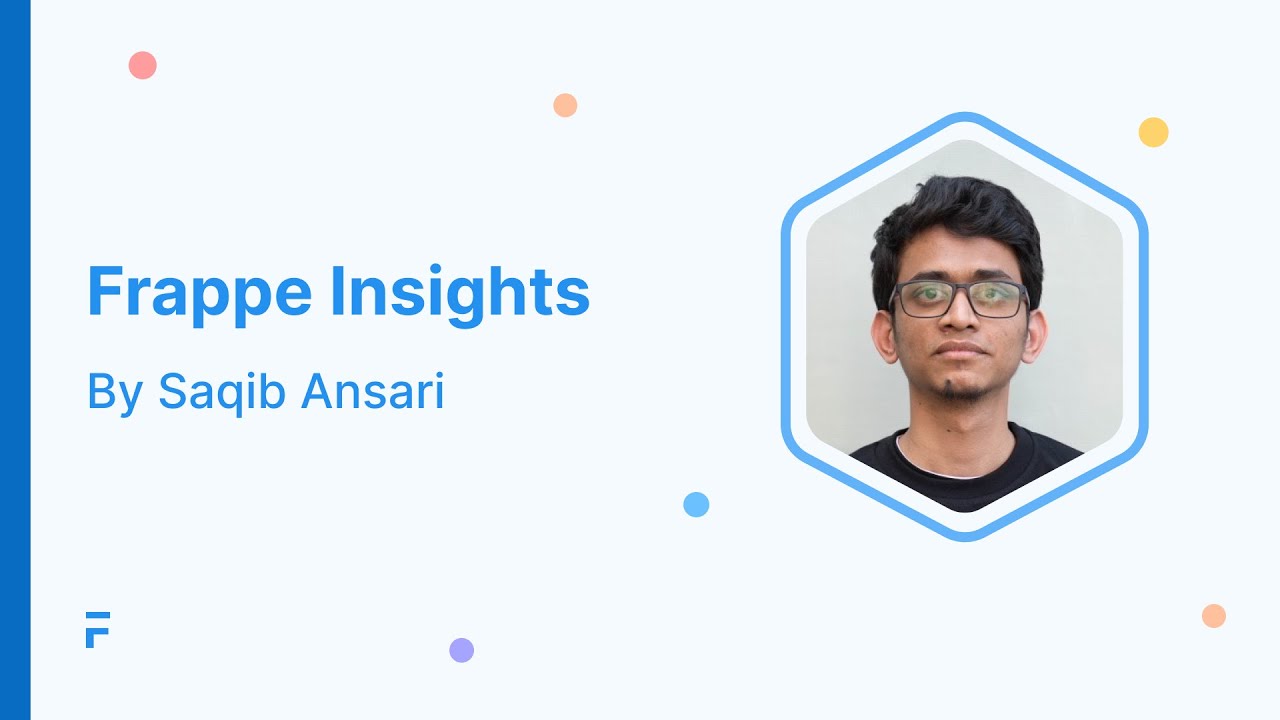 Frappe Insights

By Saqib Ansari